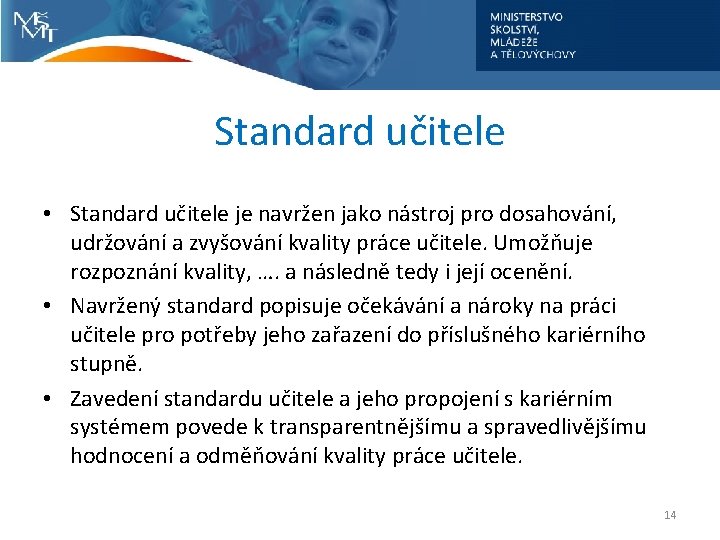 MŠMT

MINISTERSTVO ŠKOLSTVÍ, MLÁDEŽE A TĚLOVÝCHOVY

Standard učitele

• Standard učitele je navržen jako nástroj pro dosahování, udržování a zvyšování kvality práce učitele. Umožňuje rozpoznání kvality, …. a následně tedy i její ocenění.
• Navržený standard popisuje očekávání a nároky na práci učitele pro potřeby jeho zařazení do příslušného kariérního stupně.
• Zavedení standardu učitele a jeho propojení s kariérním systémem povede k transparentnějšímu a spravedlivějšímu hodnocení a odměňování kvality práce učitele.

14